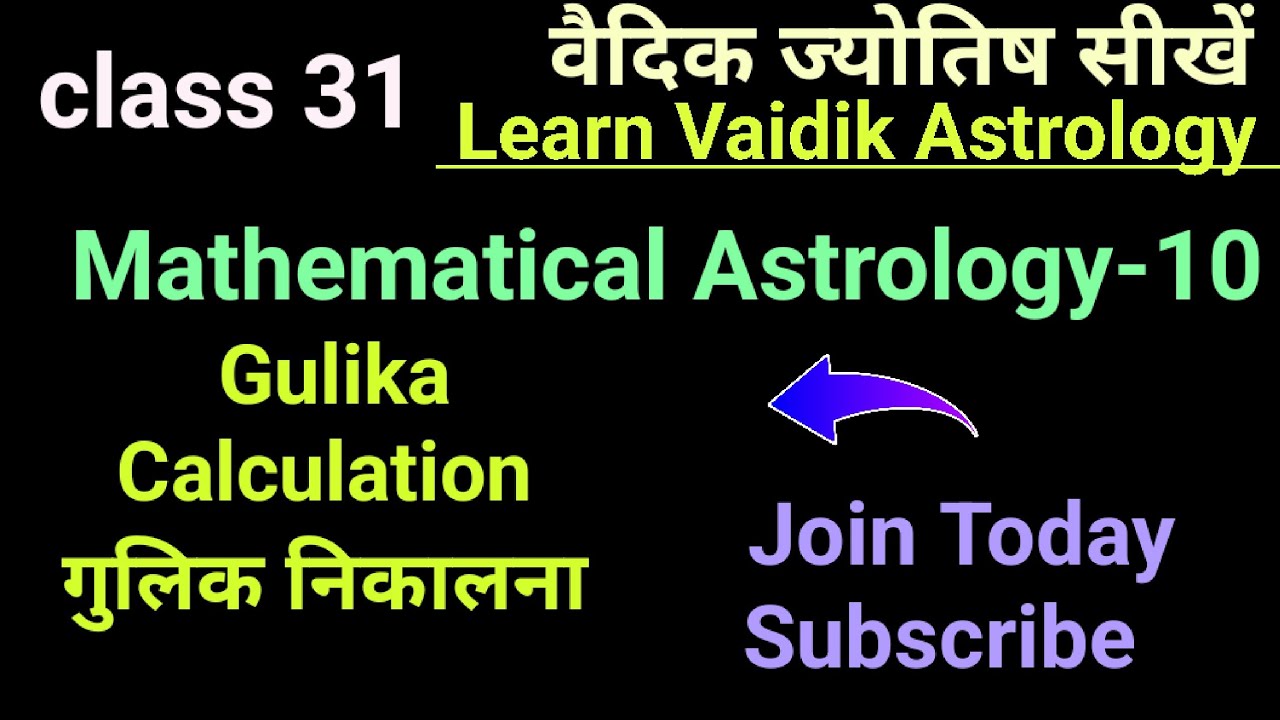 class 31

वैदिक ज्योतिष सीखें
Learn Vaidik Astrology

Mathematical Astrology-10

Gulika
Calculation
गुलिक निकालना

Join Today
Subscribe